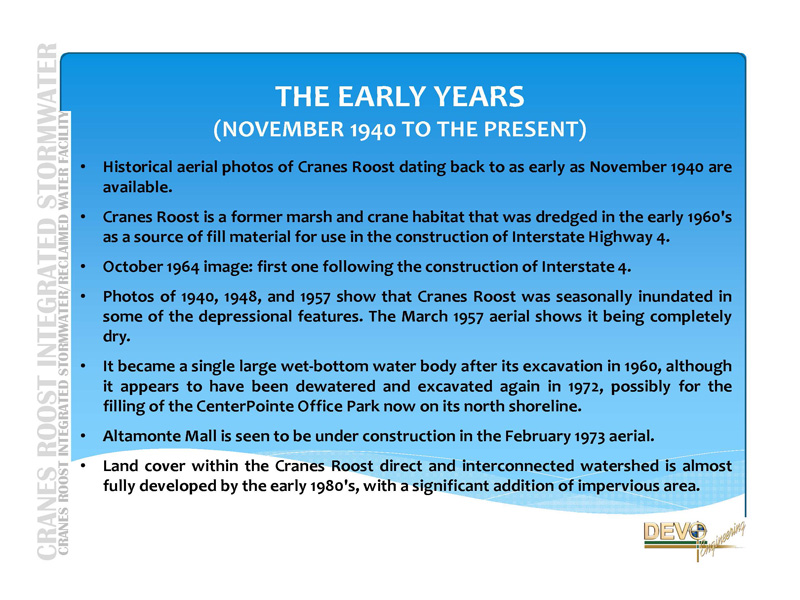 CRANES ROOST INTEGRATED STORMWATER
CRANES ROOST INTEGRATED STORMWATER/RECLAIMED WATER FACILITY

THE EARLY YEARS
(NOVEMBER 1940 TO THE PRESENT)

• Historical aerial photos of Cranes Roost dating back to as early as November 1940 are available.

• Cranes Roost is a former marsh and crane habitat that was dredged in the early 1960's as a source of fill material for use in the construction of Interstate Highway 4.

• October 1964 image: first one following the construction of Interstate 4.

• Photos of 1940, 1948, and 1957 show that Cranes Roost was seasonally inundated in some of the depressional features. The March 1957 aerial shows it being completely dry.

• It became a single large wet-bottom water body after its excavation in 1960, although it appears to have been dewatered and excavated again in 1972, possibly for the filling of the CenterPointe Office Park now on its north shoreline.

• Altamonte Mall is seen to be under construction in the February 1973 aerial.

• Land cover within the Cranes Roost direct and interconnected watershed is almost fully developed by the early 1980's, with a significant addition of impervious area.

DEVO Engineering